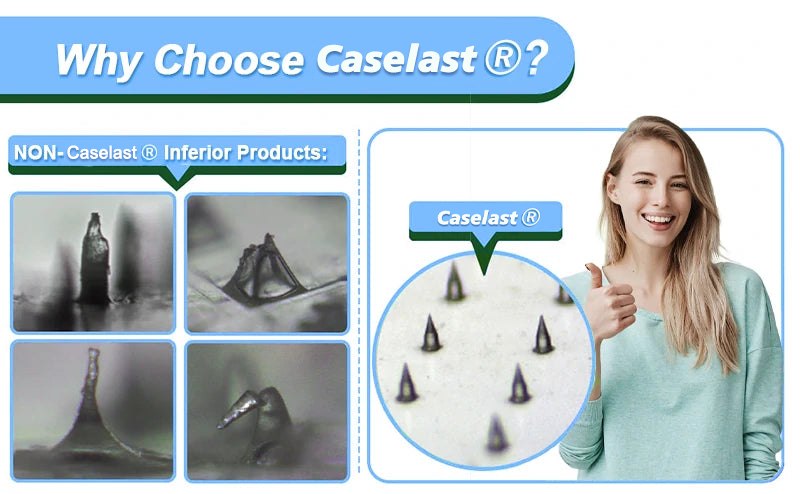 Why Choose Caselast ®?

NON- Caselast ® Inferior Products:

Caselast ®